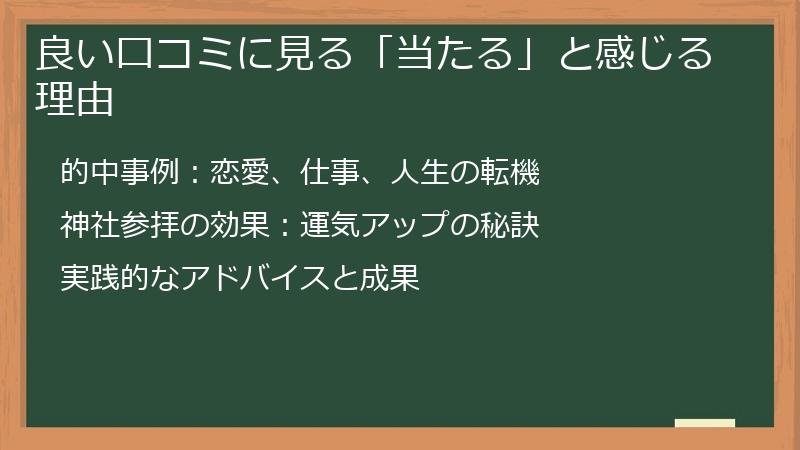 良い口コミに見る「当たる」と感じる理由

的中事例：恋愛、仕事、人生の転機

神社参拝の効果：運気アップの秘訣

実践的なアドバイスと成果